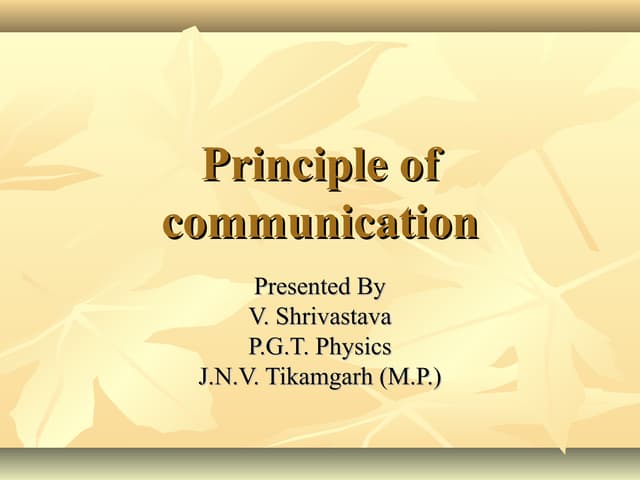 Principle of communication

Presented By
V. Shrivastava
P.G.T. Physics
J.N.V. Tikamgarh (M.P.)